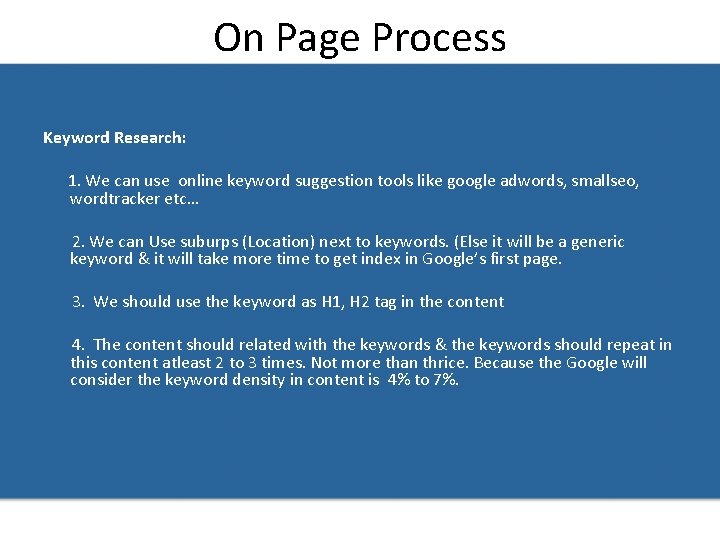 On Page Process

Keyword Research:

1. We can use online keyword suggestion tools like google adwords, smallseo, wordtracker etc…

2. We can Use suburps (Location) next to keywords. (Else it will be a generic keyword & it will take more time to get index in Google's first page.

3. We should use the keyword as H1, H2 tag in the content

4. The content should related with the keywords & the keywords should repeat in this content atleast 2 to 3 times. Not more than thrice. Because the Google will consider the keyword density in content is 4% to 7%.